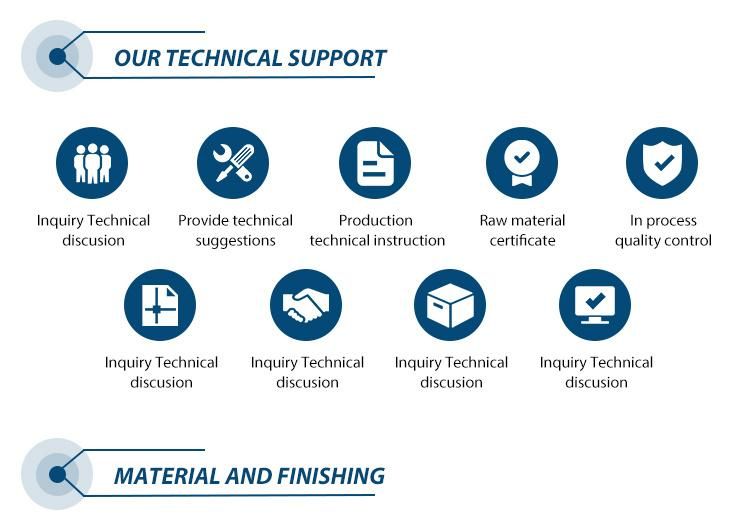 OUR TECHNICAL SUPPORT

Inquiry Technical discusion

Provide technical suggestions

Production technical instruction

Raw material certificate

In process quality control

Inquiry Technical discusion

Inquiry Technical discusion

Inquiry Technical discusion

Inquiry Technical discusion

MATERIAL AND FINISHING